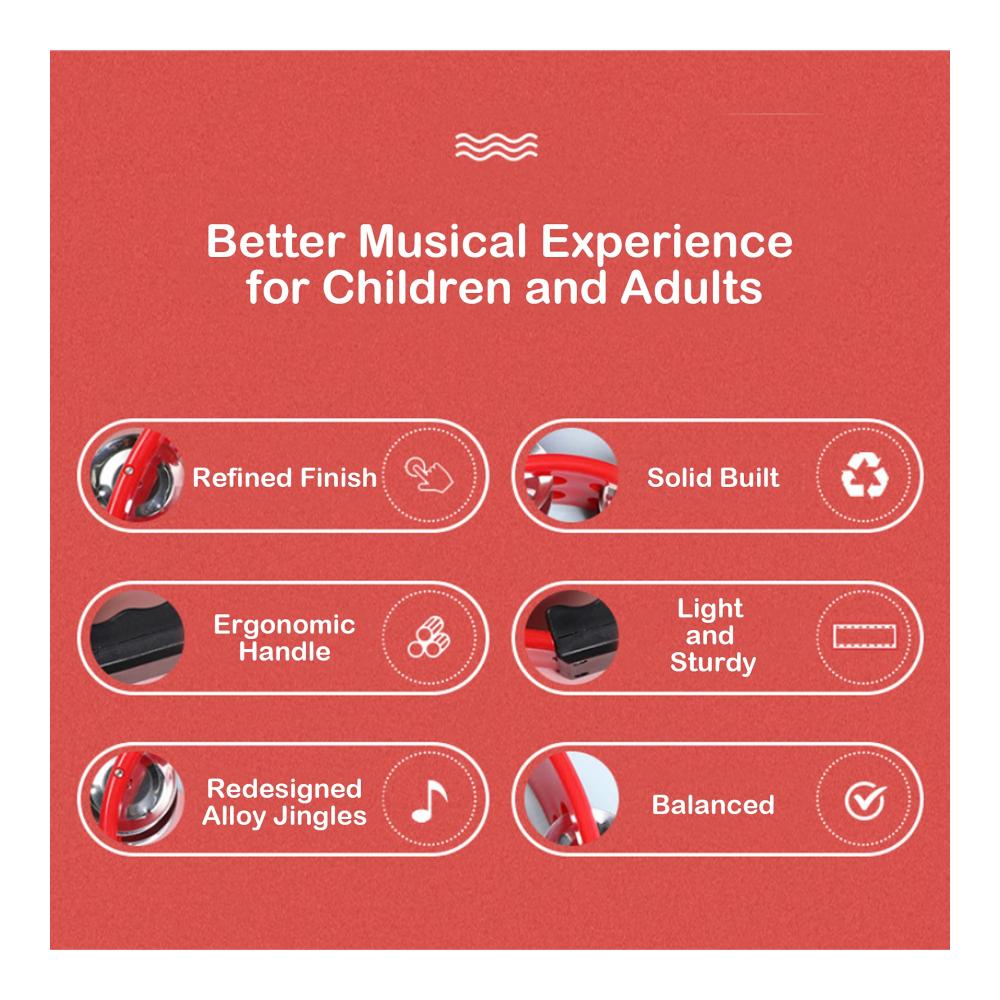 Better Musical Experience for Children and Adults

Refined Finish

Solid Built

Ergonomic Handle

Light and Sturdy

Redesigned Alloy Jingles

Balanced